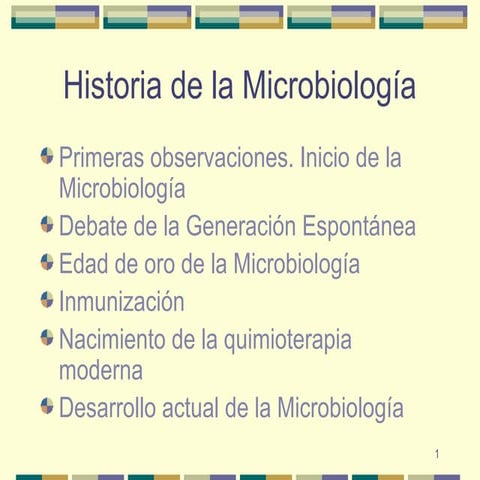 Historia de la Microbiología

Primeras observaciones. Inicio de la Microbiología

Debate de la Generación Espontánea

Edad de oro de la Microbiología

Inmunización

Nacimiento de la quimioterapia moderna

Desarrollo actual de la Microbiología

1